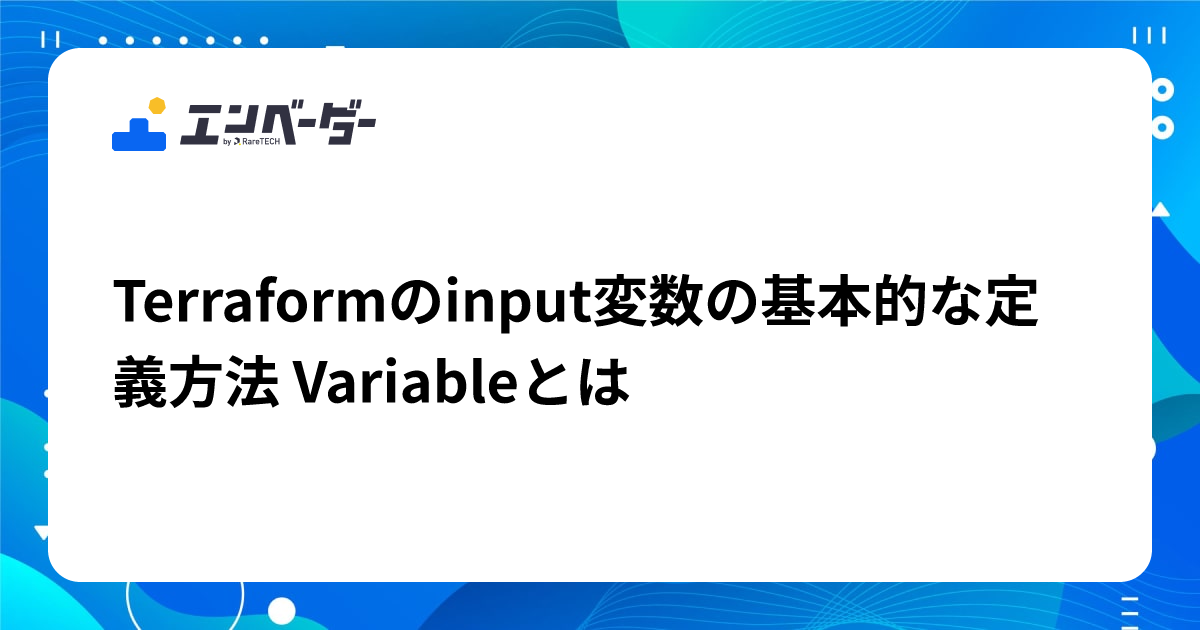 エンベーダー
by RareTECH

Terraformのinput変数の基本的な定義方法 Variableとは